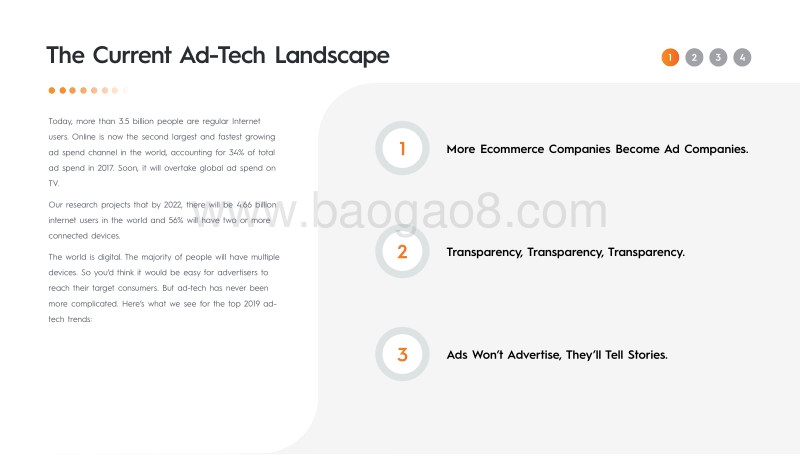 The Current Ad-Tech Landscape

1 2 3 4

Today, more than 3.5 billion people are regular Internet users. Online is now the second largest and fastest growing ad spend channel in the world, accounting for 34% of total ad spend in 2017. Soon, it will overtake global ad spend on TV.

Our research projects that by 2022, there will be 4.66 billion internet users in the world and 56% will have two or more connected devices.

The world is digital. The majority of people will have multiple devices. So you'd think it would be easy for advertisers to reach their target consumers. But ad-tech has never been more complicated. Here's what we see for the top 2019 ad-tech trends:

www.baogao8.com

1 More Ecommerce Companies Become Ad Companies.

2 Transparency, Transparency, Transparency.

3 Ads Won't Advertise, They'll Tell Stories.